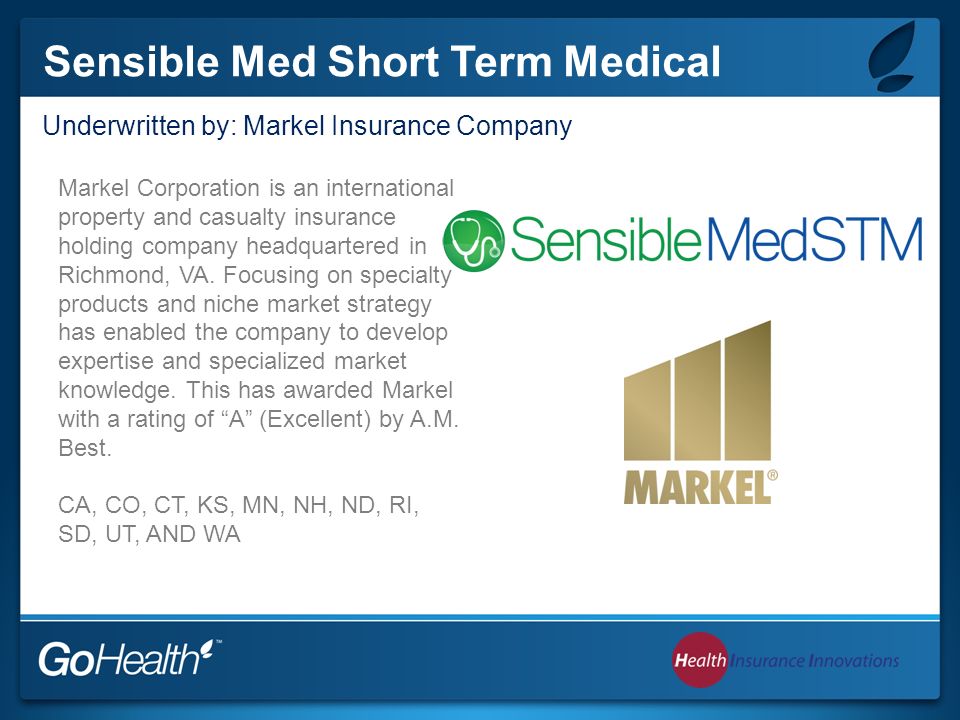 Sensible Med Short Term Medical

Underwritten by: Markel Insurance Company

Markel Corporation is an international property and casualty insurance holding company headquartered in Richmond, VA. Focusing on specialty products and niche market strategy has enabled the company to develop expertise and specialized market knowledge. This has awarded Markel with a rating of “A” (Excellent) by A.M. Best.

CA, CO, CT, KS, MN, NH, ND, RI, SD, UT, AND WA

SensibleMedSTM

MARKEL®

GoHealth™

Health Insurance Innovations